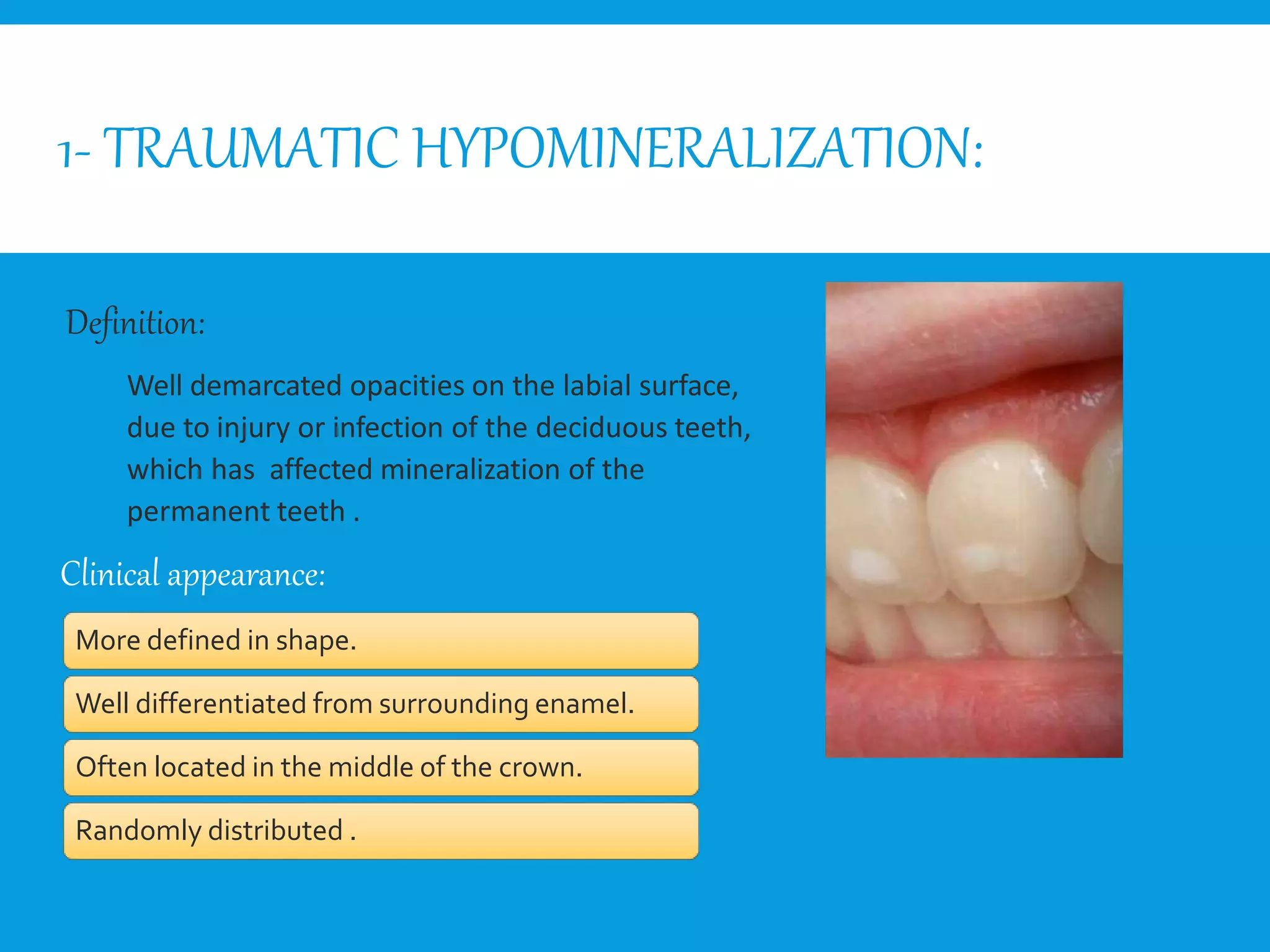 1- TRAUMATIC HYPOMINERALIZATION:

Definition:

Well demarcated opacities on the labial surface, due to injury or infection of the deciduous teeth, which has affected mineralization of the permanent teeth .

Clinical appearance:

More defined in shape.

Well differentiated from surrounding enamel.

Often located in the middle of the crown.

Randomly distributed .